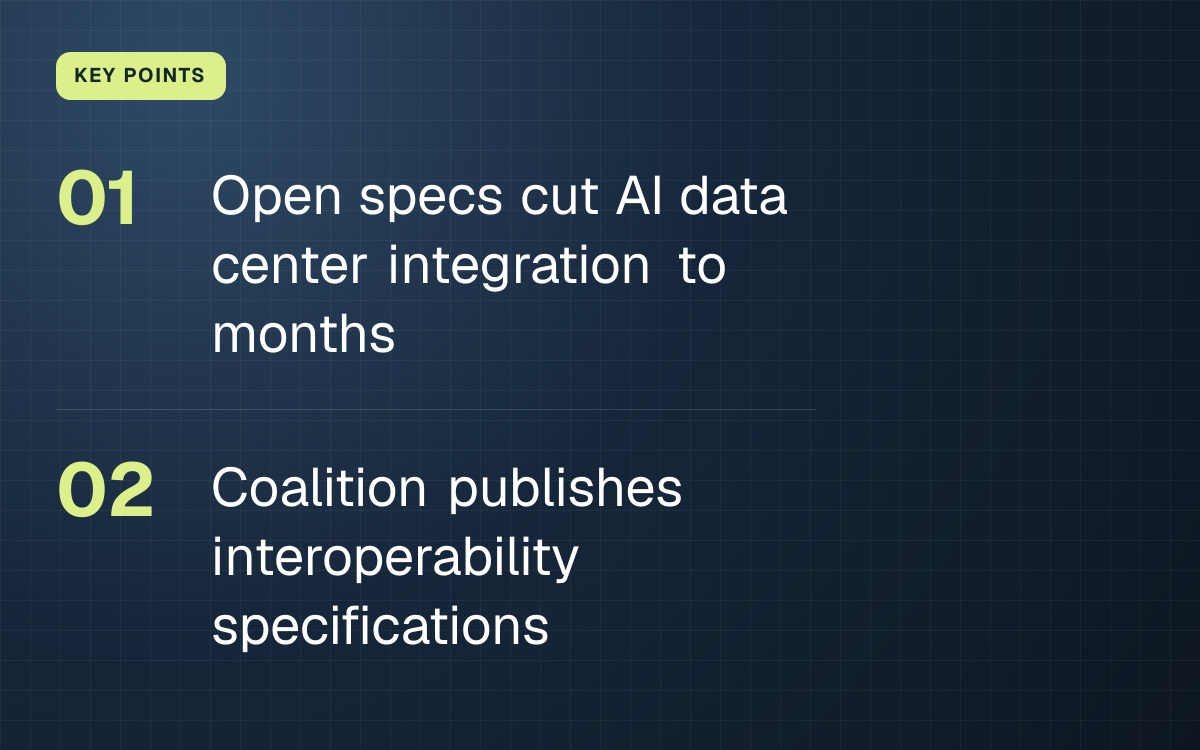 KEY POINTS

01

Open specs cut AI data center integration to months

02

Coalition publishes interoperability specifications